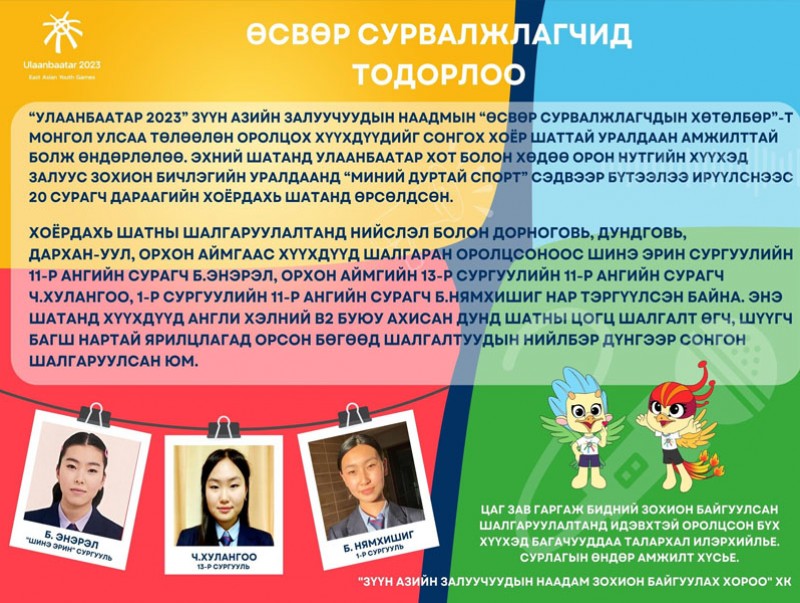 Ulaanbaatar 2023
East Asian Youth Games

ӨСВӨР СУРВАЛЖЛАГЧИД ТОДОРЛОО

"УЛААНБААТАР 2023" ЗҮҮН АЗИЙН ЗАЛУУЧУУДЫН НААДМЫН "ӨСВӨР СУРВАЛЖЛАГЧДЫН ХӨТӨЛБӨР"-Т МОНГОЛ УЛСАА ТӨЛӨӨЛӨН ОРОЛЦОХ ХҮҮХДҮҮДИЙГ СОНГОХ ХОЁР ШАТТАЙ УРАЛДААН АМЖИЛТТАЙ БОЛЖ ӨНДӨРЛӨЛӨӨ. ЭХНИЙ ШАТАНД УЛААНБААТАР ХОТ БОЛОН ХӨДӨӨ ОРОН НУТГИЙН ХҮҮХЭД ЗАЛУУС ЗОХИОН БИЧЛЭГИЙН УРАЛДААНД "МИНИЙ ДУРТАЙ СПОРТ" СЭДВЭЭР БҮТЭЭЛЭЭ ИРҮҮЛСНЭЭС 20 СУРАГЧ ДАРААГИЙН ХОЁРДАХЬ ШАТАНД ӨРСӨЛДСӨН.

ХОЁРДАХЬ ШАТНЫ ШАЛГАРУУЛАЛТАНД НИЙСЛЭЛ БОЛОН ДОРНОГОВЬ, ДУНДГОВЬ, ДАРХАН-УУЛ, ОРХОН АЙМГААС ХҮҮХДҮҮД ШАЛГАРАН ОРОЛЦСОНООС ШИНЭ ЭРИН СУРГУУЛИЙН 11-Р АНГИЙН СУРАГЧ Б.ЭНЭРЭЛ, ОРХОН АЙМГИЙН 13-Р СУРГУУЛИЙН 11-Р АНГИЙН СУРАГЧ Ч.ХУЛАНГОО, 1-Р СУРГУУЛИЙН 11-Р АНГИЙН СУРАГЧ Б.НЯМХИШИГ НАР ТЭРГҮҮЛСЭН БАЙНА. ЭНЭ ШАТАНД ХҮҮХДҮҮД АНГЛИ ХЭЛНИЙ B2 БУЮУ АХИСАН ДУНД ШАТНЫ ЦОГЦ ШАЛГАЛТ ӨГЧ, ШҮҮГЧ БАГШ НАРТАЙ ЯРИЛЦЛАГАД ОРСОН БӨГӨӨД ШАЛГАЛТУУДЫН НИЙЛБЭР ДҮНГЭЭР СОНГОН ШАЛГАРУУЛСАН ЮМ.

Б. ЭНЭРЭЛ
"ШИНЭ ЭРИН" СУРГУУЛЬ

Ч.ХУЛАНГОО
13-Р СУРГУУЛЬ

Б. НЯМХИШИГ
1-Р СУРГУУЛЬ

ЦАГ ЗАВ ГАРГАЖ БИДНИЙ ЗОХИОН БАЙГУУЛСАН ШАЛГАРУУЛАЛТАНД ИДЭВХТЭЙ ОРОЛЦСОН БҮХ ХҮҮХЭД БАГАЧУУДДАА ТАЛАРХАЛ ИЛЭРХИЙЛЬЕ. СУРЛАГЫН ӨНДӨР АМЖИЛТ ХҮСЬЕ.

"ЗҮҮН АЗИЙН ЗАЛУУЧУУДЫН НААДАМ ЗОХИОН БАЙГУУЛАХ ХОРОО" ХК